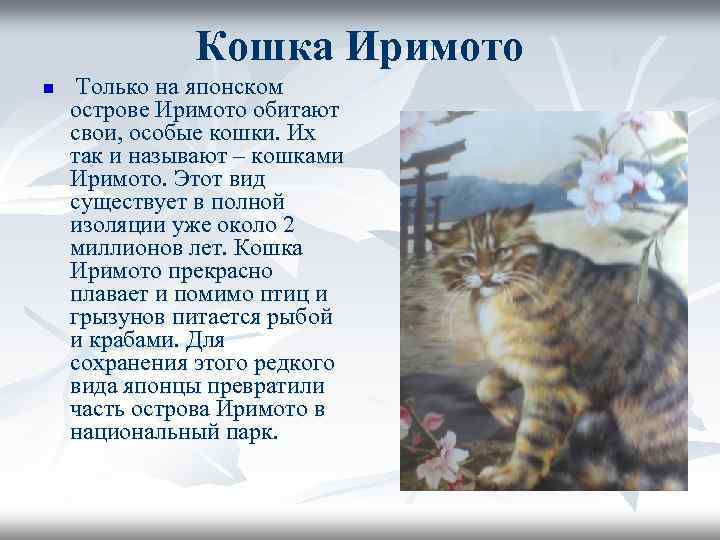 Кошка Иримото

Только на японском острове Иримото обитают свои, особые кошки. Их так и называют – кошками Иримото. Этот вид существует в полной изоляции уже около 2 миллионов лет. Кошка Иримото прекрасно плавает и помимо птиц и грызунов питается рыбой и крабами. Для сохранения этого редкого вида японцы превратили часть острова Иримото в национальный парк.